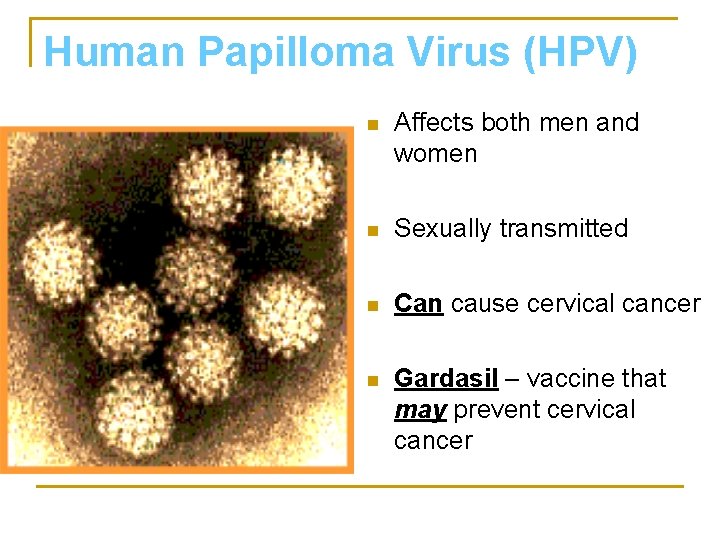 Human Papilloma Virus (HPV)

- Affects both men and women
- Sexually transmitted
- Can cause cervical cancer
- Gardasil – vaccine that may prevent cervical cancer